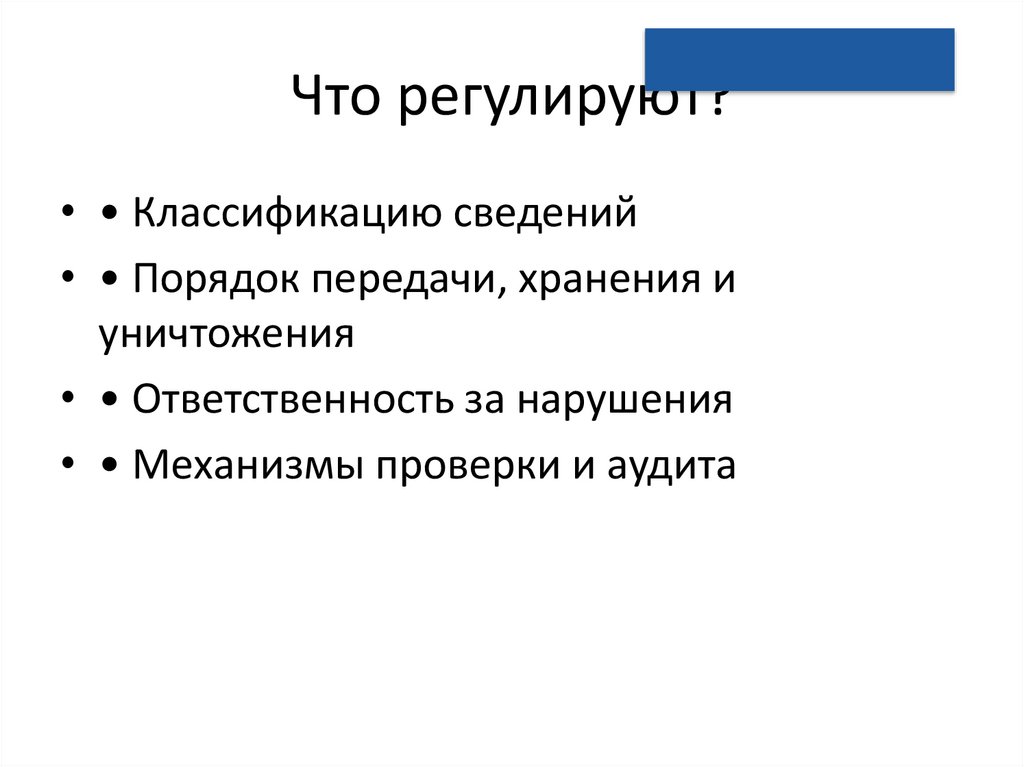 Что регулируют?

• • Классификацию сведений
• • Порядок передачи, хранения и уничтожения
• • Ответственность за нарушения
• • Механизмы проверки и аудита